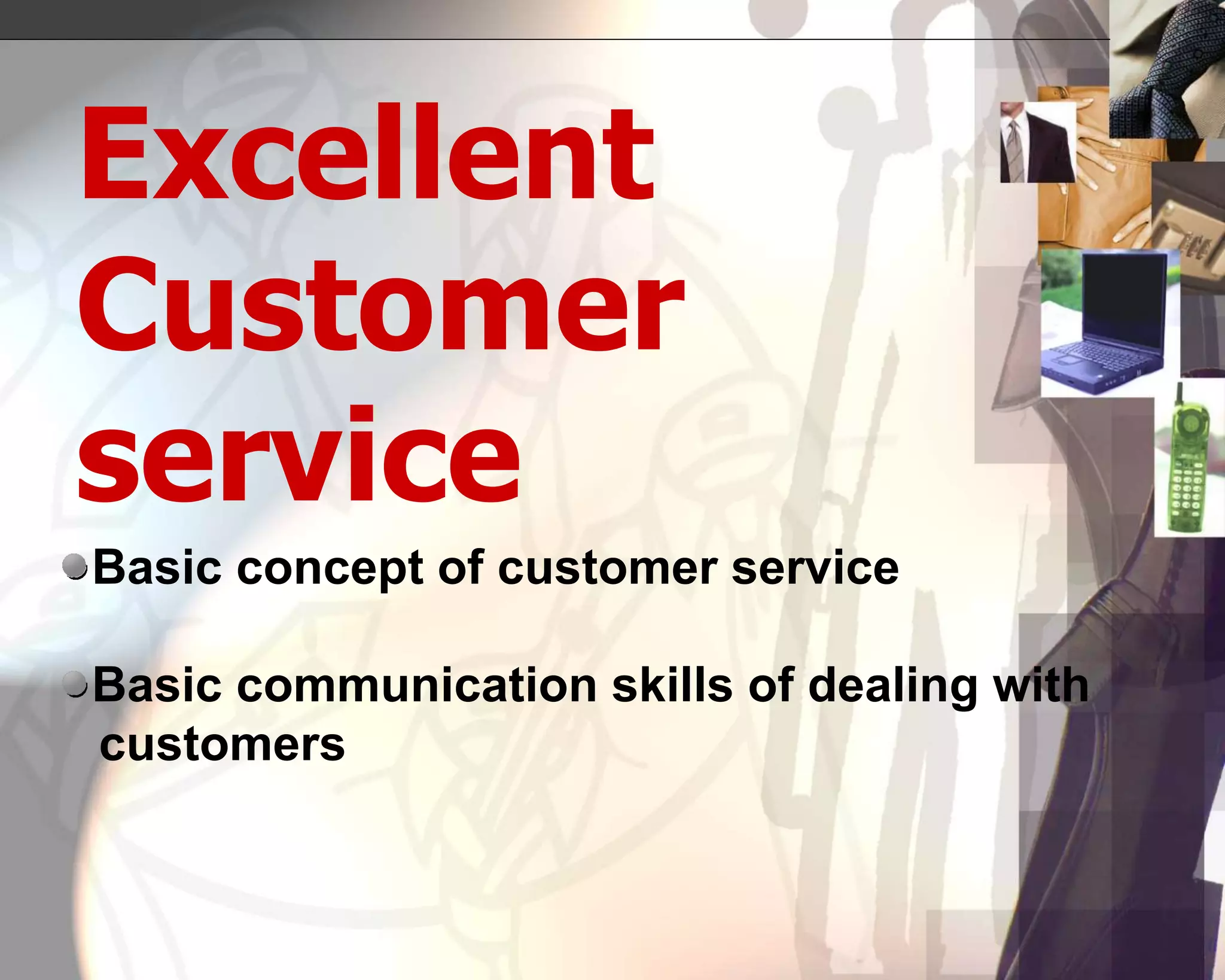 Excellent Customer service

Basic concept of customer service

Basic communication skills of dealing with customers